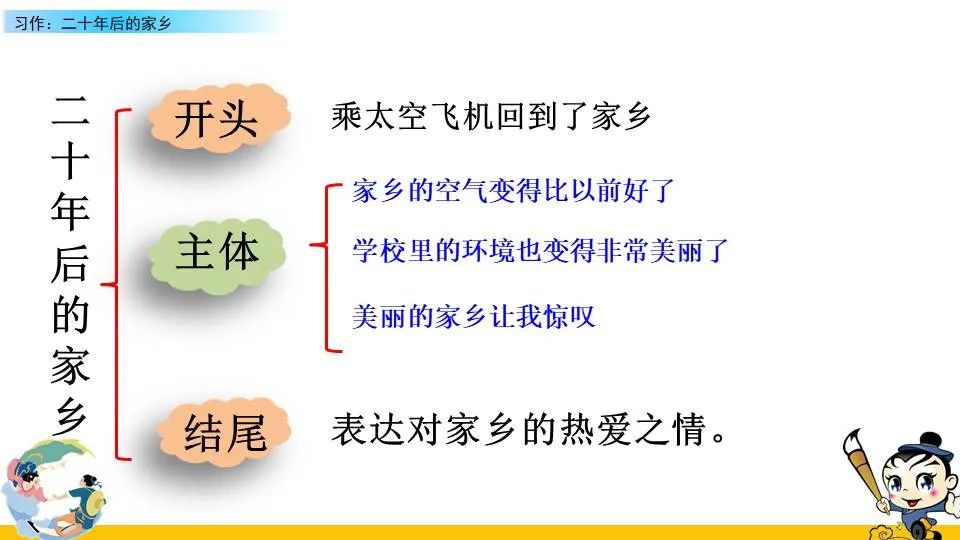 习作：二十年后的家乡

二十年后的家乡

开头
乘太空飞机回到了家乡

主体
家乡的空气变得比以前好了
学校里的环境也变得非常美丽了
美丽的家乡让我惊叹

结尾
表达对家乡的热爱之情。